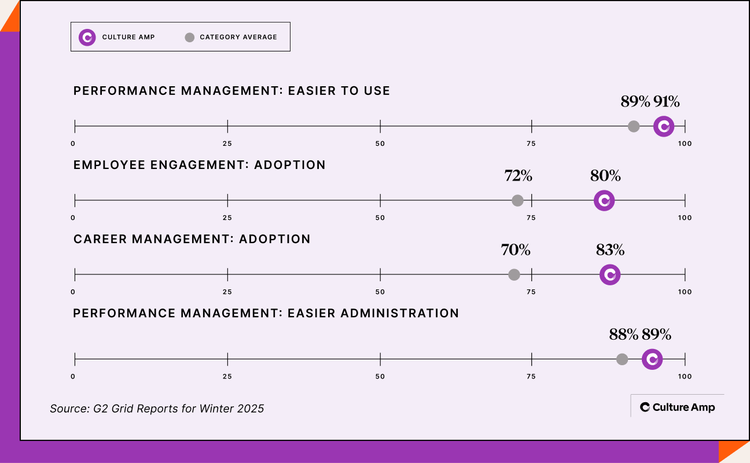 CULTURE AMP CATEGORY AVERAGE

PERFORMANCE MANAGEMENT: EASIER TO USE

89% 91%

0 25 50 75 100

EMPLOYEE ENGAGEMENT: ADOPTION

72% 80%

0 25 50 75 100

CAREER MANAGEMENT: ADOPTION

70% 83%

0 25 50 75 100

PERFORMANCE MANAGEMENT: EASIER ADMINISTRATION

88% 89%

0 25 50 75 100

Source: G2 Grid Reports for Winter 2025

Culture Amp